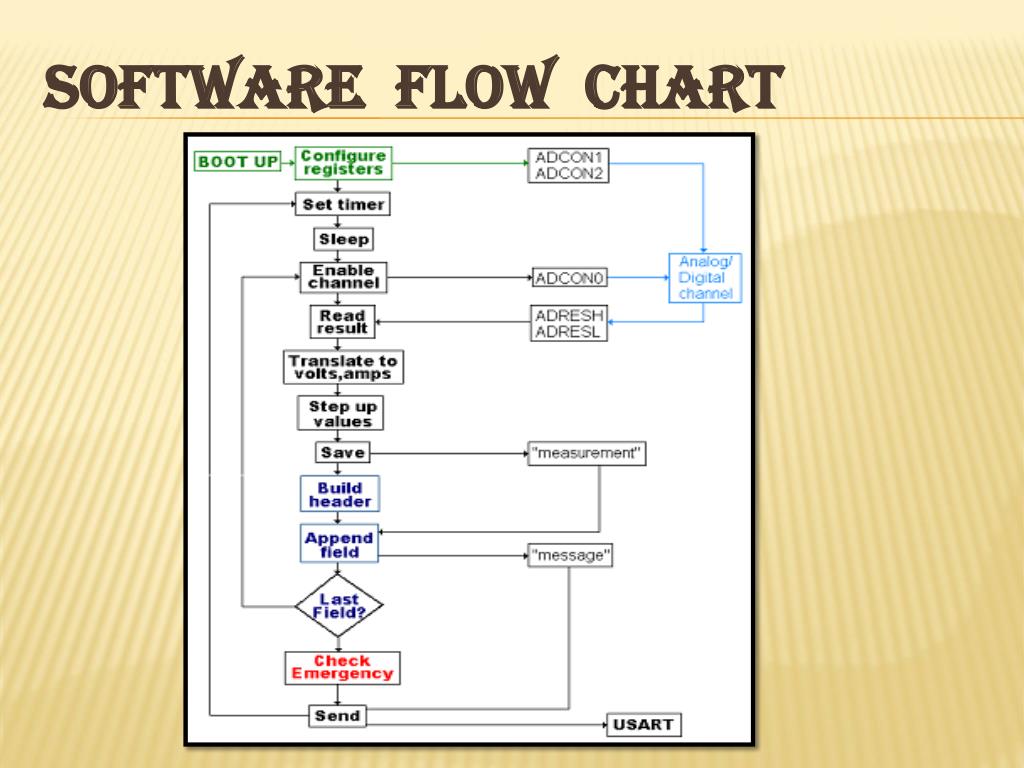 SOFTWARE FLOW CHART

BOOT UP

Configure registers

ADCON1
ADCON2

Set timer

Sleep

Enable channel

ADCON0

Analog/ Digital channel

Read result

ADRESH
ADRESL

Translate to volts,amps

Step up values

Save

"measurement"

Build header

Append field

"message"

Last Field?

Check Emergency

Send

USART